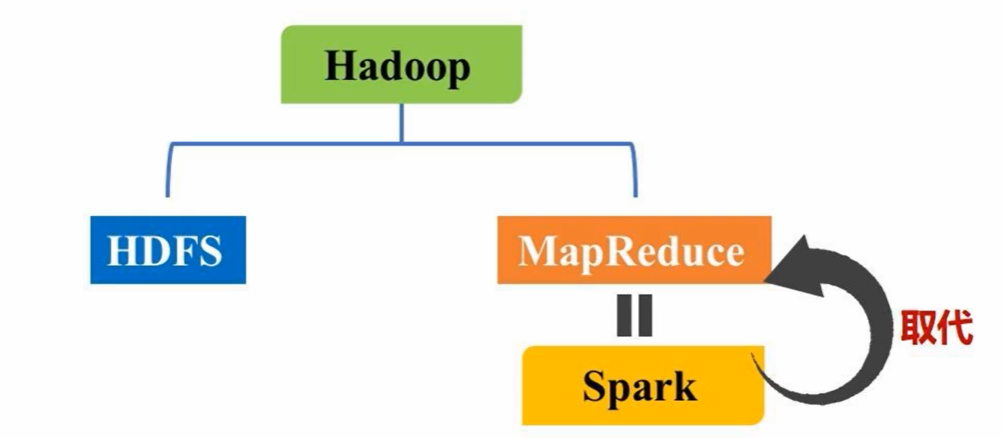 Hadoop

HDFS

MapReduce

取代

Spark